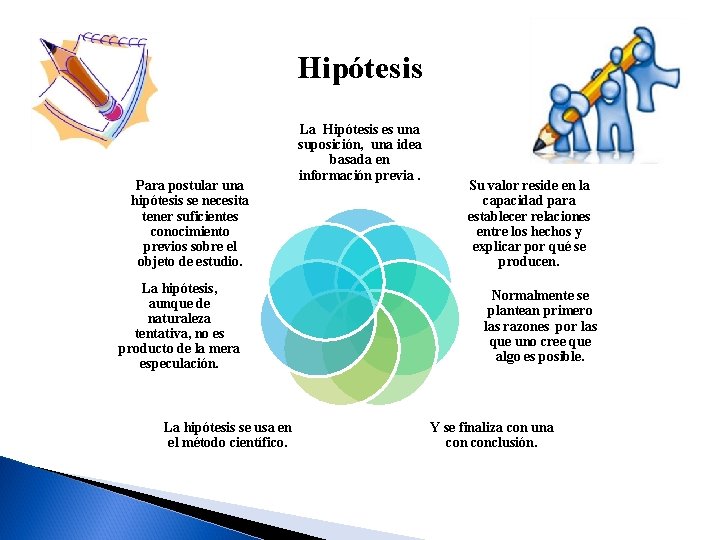 Hipótesis

La Hipótesis es una suposición, una idea basada en información previa .

Su valor reside en la capacidad para establecer relaciones entre los hechos y explicar por qué se producen.

Normalmente se plantean primero las razones por las que uno cree que algo es posible.

Y se finaliza con una con conclusión.

La hipótesis se usa en el método científico.

La hipótesis, aunque de naturaleza tentativa, no es producto de la mera especulación.

Para postular una hipótesis se necesita tener suficientes conocimiento previos sobre el objeto de estudio.